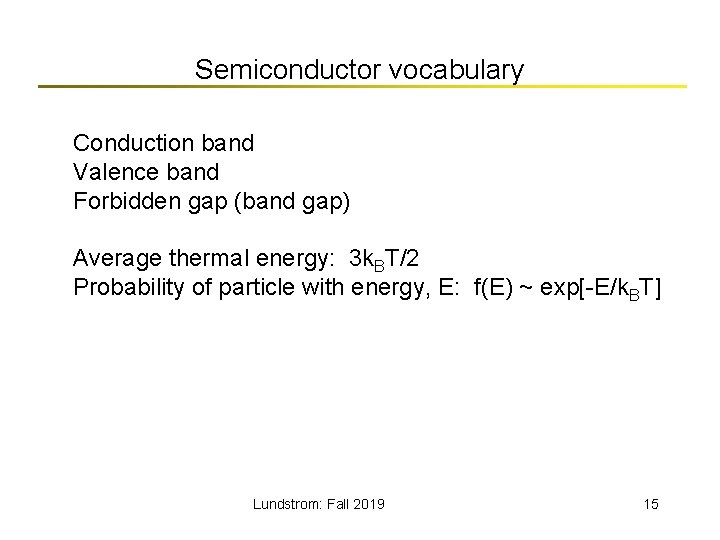 Semiconductor vocabulary

Conduction band
Valence band
Forbidden gap (band gap)

Average thermal energy: $3k_BT/2$
Probability of particle with energy, E: $f(E) \sim \exp[-E/k_BT]$

Lundstrom: Fall 2019

15